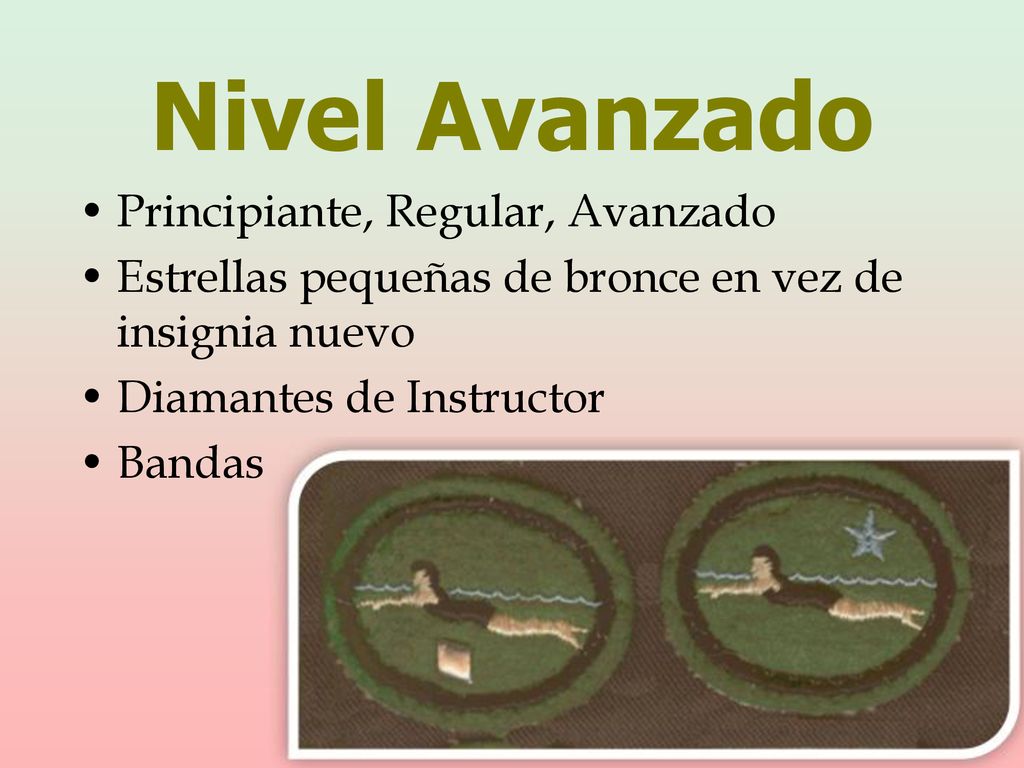 Nivel Avanzado

• Principiante, Regular, Avanzado
• Estrellas pequeñas de bronce en vez de insignia nuevo
• Diamantes de Instructor
• Bandas